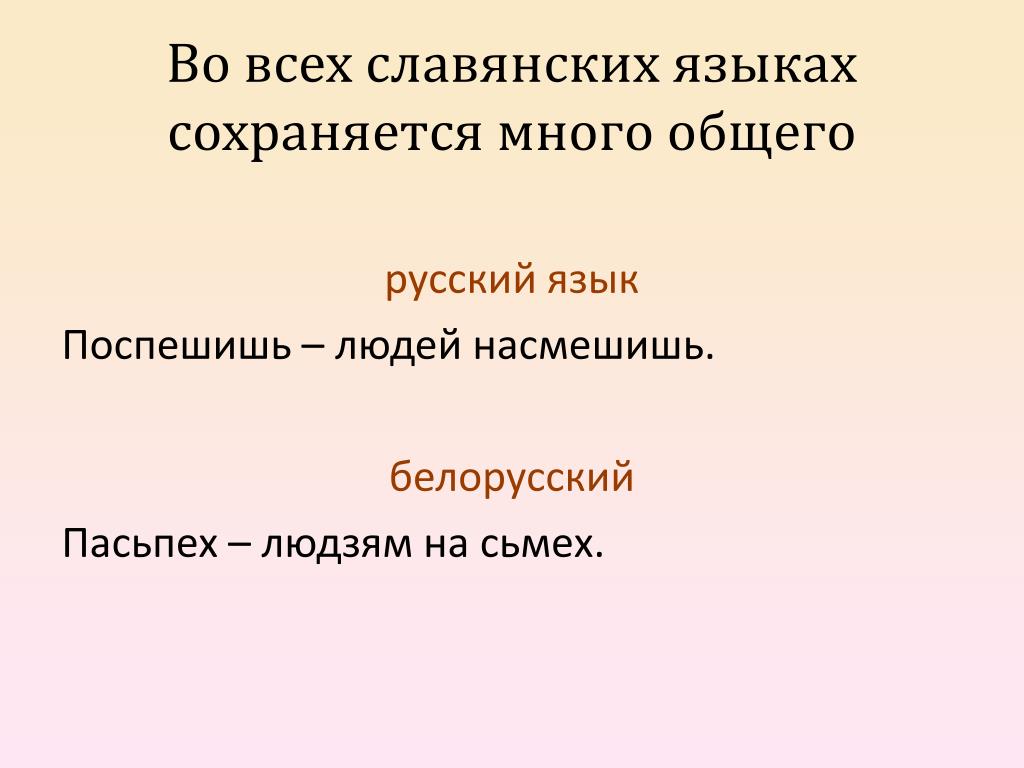 Во всех славянских языках сохраняется много общего

русский язык

Поспешишь – людей насмешишь.

белорусский

Пасьпех – людзям на сьмех.